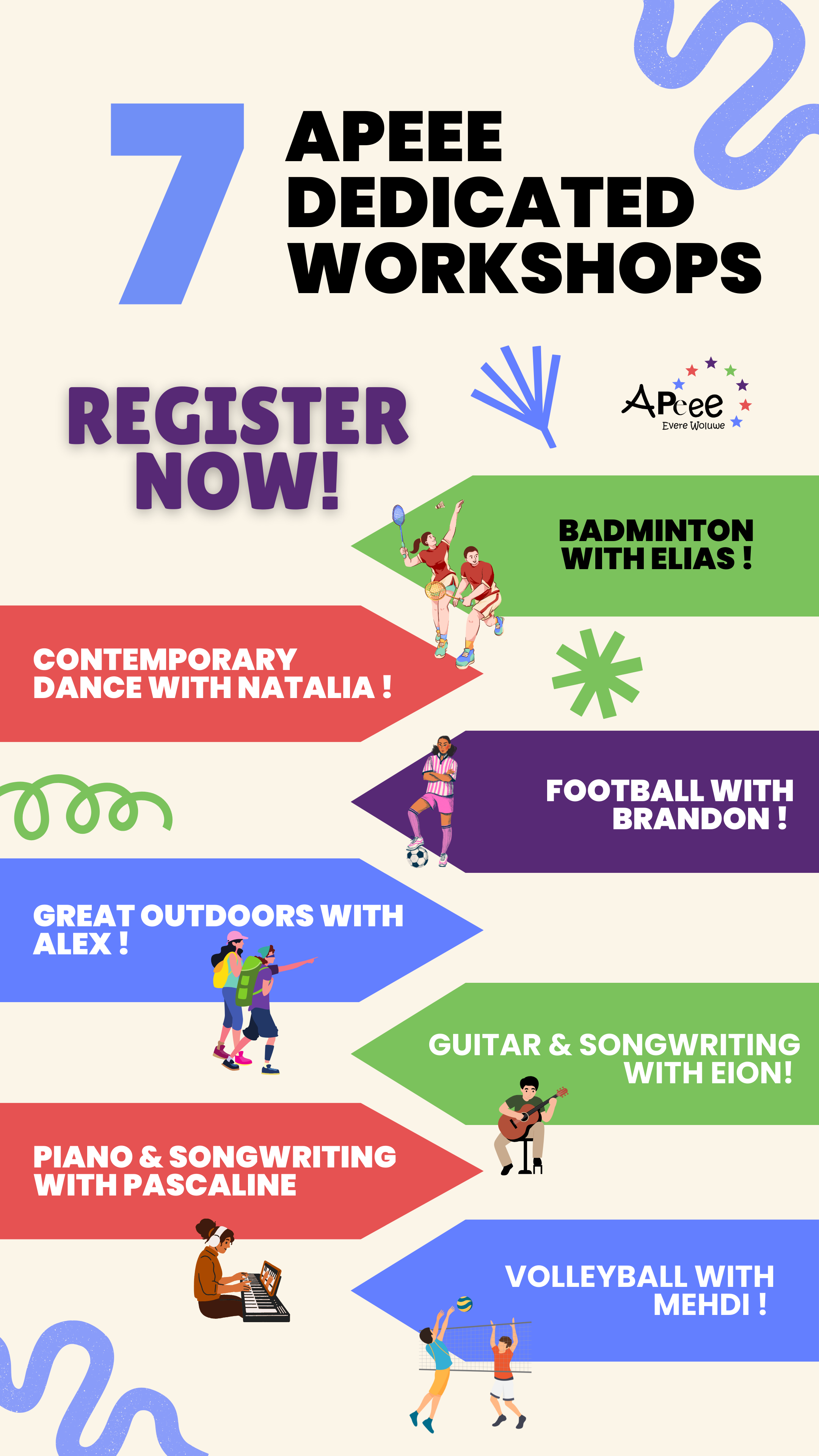 7 APEEE DEDICATED WORKSHOPS

REGISTER NOW!

APeee
Evere Woluwe

BADMINTON WITH ELIAS !

CONTEMPORARY DANCE WITH NATALIA !

FOOTBALL WITH BRANDON !

GREAT OUTDOORS WITH ALEX !

GUITAR & SONGWRITING WITH EION!

PIANO & SONGWRITING WITH PASCALINE

VOLLEYBALL WITH MEHDI !